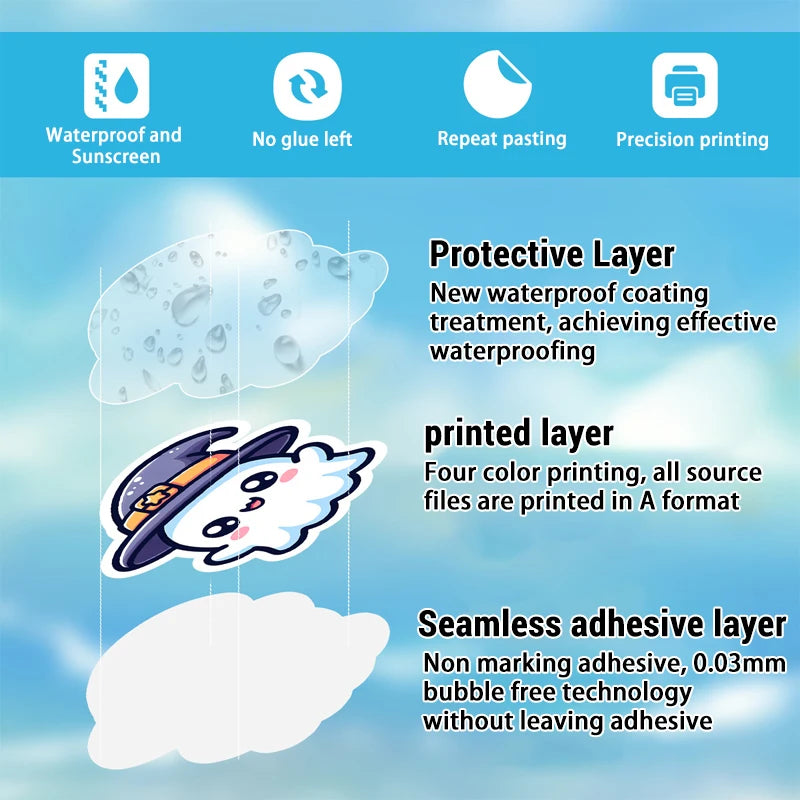 Waterproof and Sunscreen

No glue left

Repeat pasting

Precision printing

Protective Layer
New waterproof coating treatment, achieving effective waterproofing

printed layer
Four color printing, all source files are printed in A format

Seamless adhesive layer
Non marking adhesive, 0.03mm bubble free technology without leaving adhesive